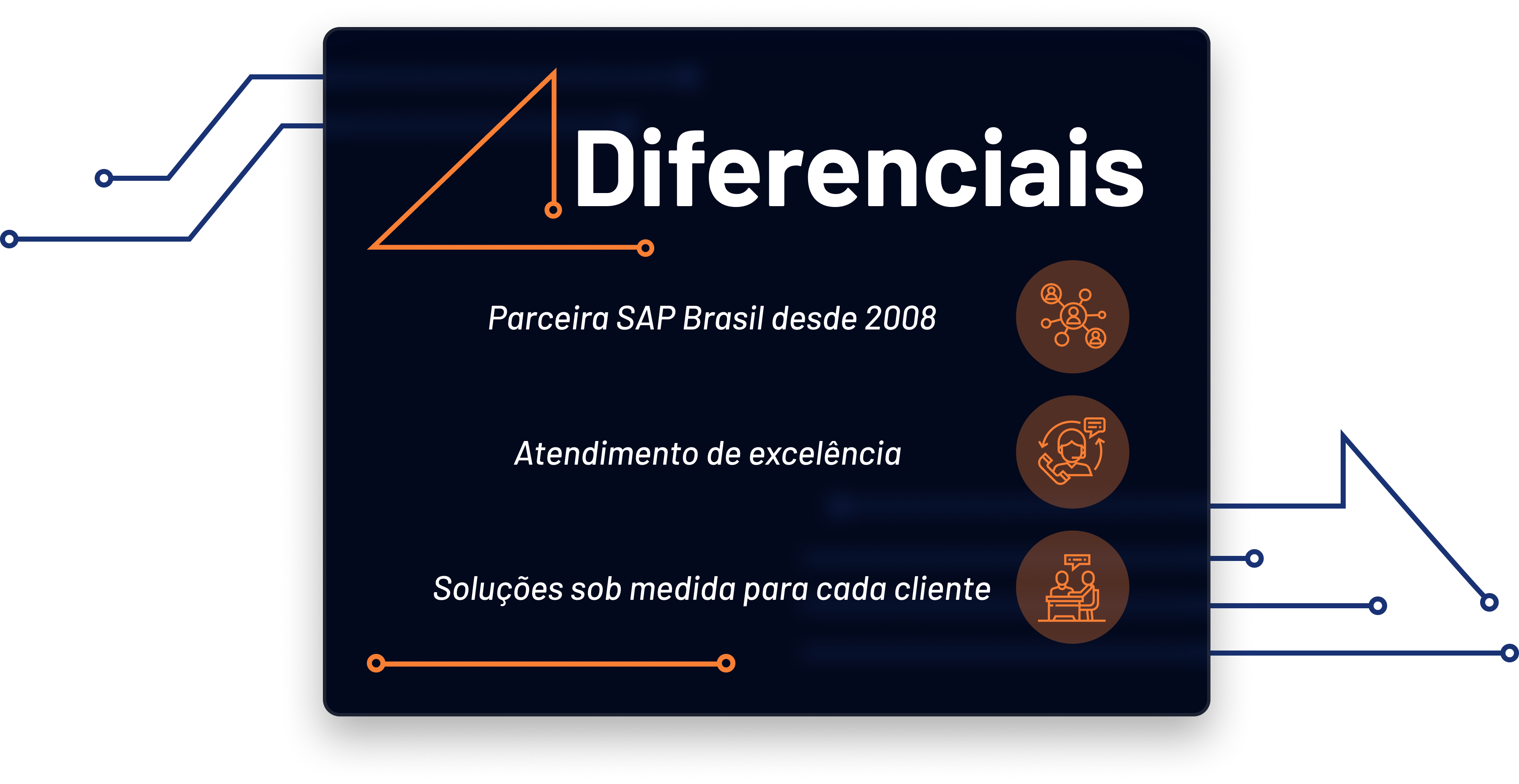 Diferenciais

Parceira SAP Brasil desde 2008

Atendimento de excelência

Soluções sob medida para cada cliente